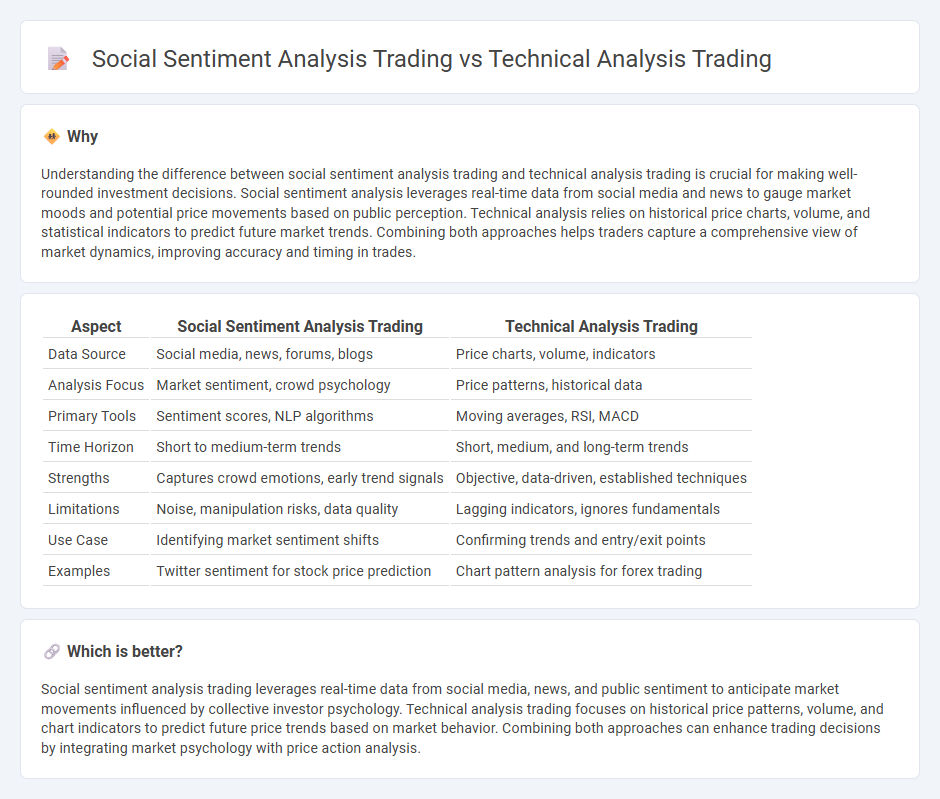 Social Sentiment Analysis Trading vs Technical Analysis Trading

Why

Understanding the difference between social sentiment analysis trading and technical analysis trading is crucial for making well-rounded investment decisions. Social sentiment analysis leverages real-time data from social media and news to gauge market moods and potential price movements based on public perception. Technical analysis relies on historical price charts, volume, and statistical indicators to predict future market trends. Combining both approaches helps traders capture a comprehensive view of market dynamics, improving accuracy and timing in trades.

| Aspect | Social Sentiment Analysis Trading | Technical Analysis Trading |
|---|---|---|
| Data Source | Social media, news, forums, blogs | Price charts, volume, indicators |
| Analysis Focus | Market sentiment, crowd psychology | Price patterns, historical data |
| Primary Tools | Sentiment scores, NLP algorithms | Moving averages, RSI, MACD |
| Time Horizon | Short to medium-term trends | Short, medium, and long-term trends |
| Strengths | Captures crowd emotions, early trend signals | Objective, data-driven, established techniques |
| Limitations | Noise, manipulation risks, data quality | Lagging indicators, ignores fundamentals |
| Use Case | Identifying market sentiment shifts | Confirming trends and entry/exit points |
| Examples | Twitter sentiment for stock price prediction | Chart pattern analysis for forex trading |

Which is better?

Social sentiment analysis trading leverages real-time data from social media, news, and public sentiment to anticipate market movements influenced by collective investor psychology. Technical analysis trading focuses on historical price patterns, volume, and chart indicators to predict future price trends based on market behavior. Combining both approaches can enhance trading decisions by integrating market psychology with price action analysis.